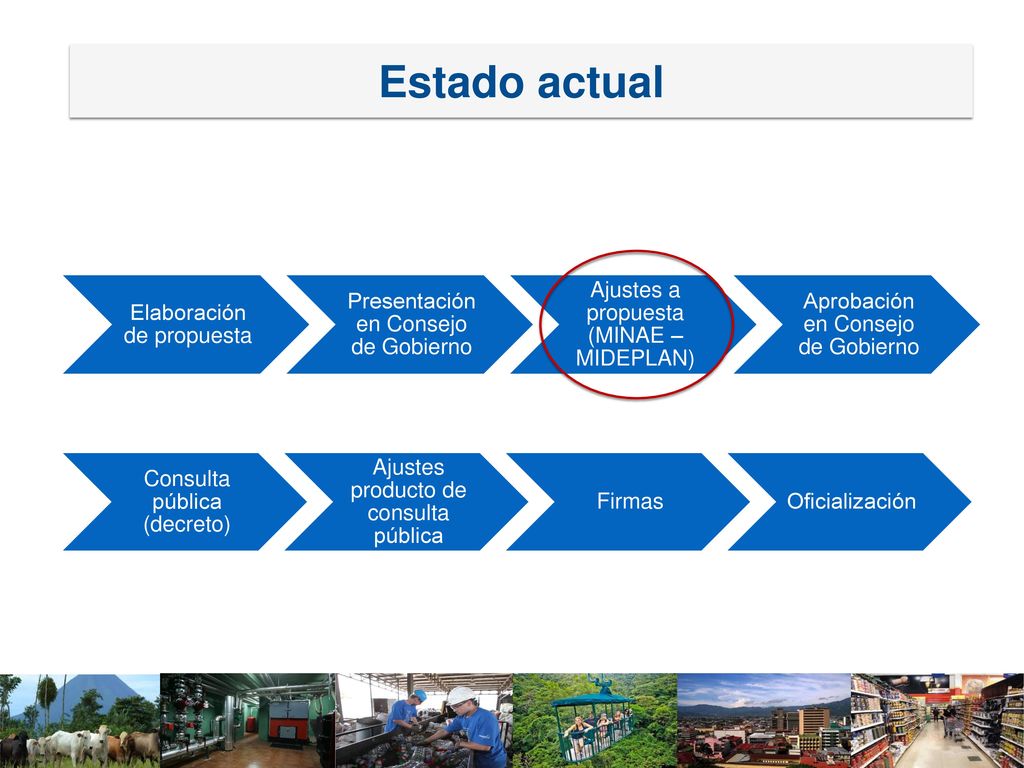 Estado actual

Elaboración de propuesta

Presentación en Consejo de Gobierno

Ajustes a propuesta (MINAE – MIDEPLAN)

Aprobación en Consejo de Gobierno

Consulta pública (decreto)

Ajustes producto de consulta pública

Firmas

Oficialización